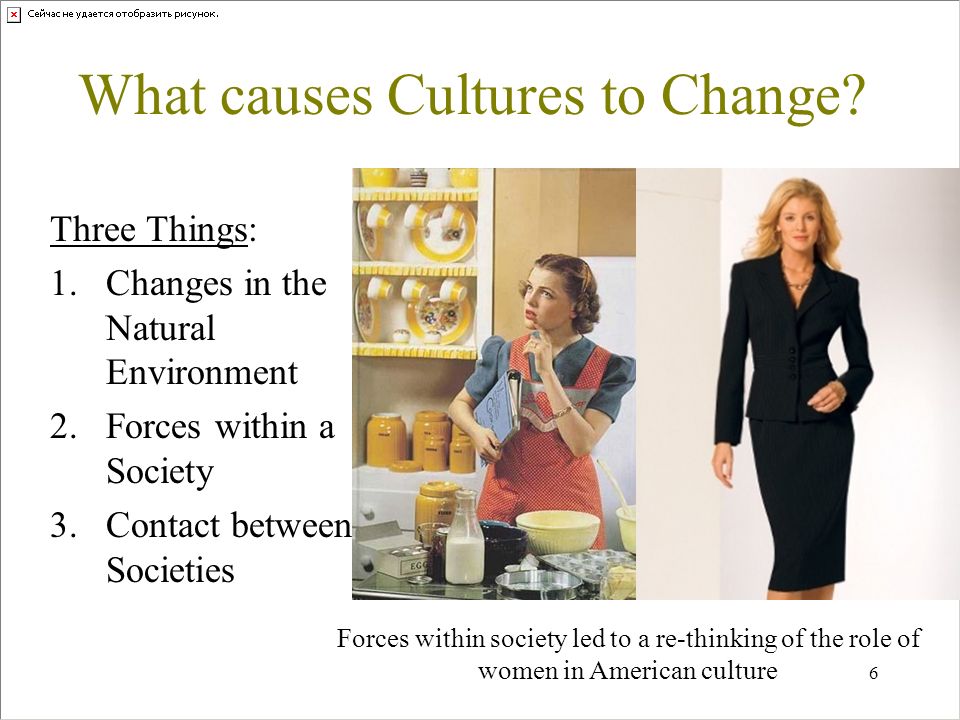 Сейчас не удается отобразить рисунок.

What causes Cultures to Change?

Three Things:

1. Changes in the Natural Environment
2. Forces within a Society
3. Contact between Societies

EGG

Forces within society led to a re-thinking of the role of women in American culture

6